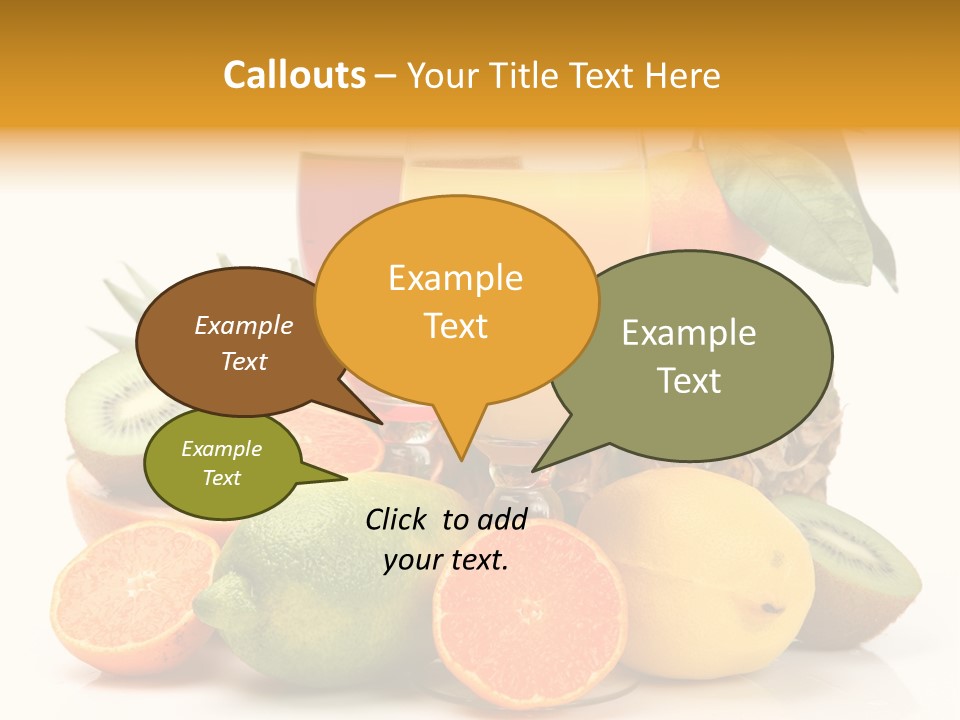 Callouts – Your Title Text Here

Example Text

Example Text

Example Text

Example Text

Click to add your text.